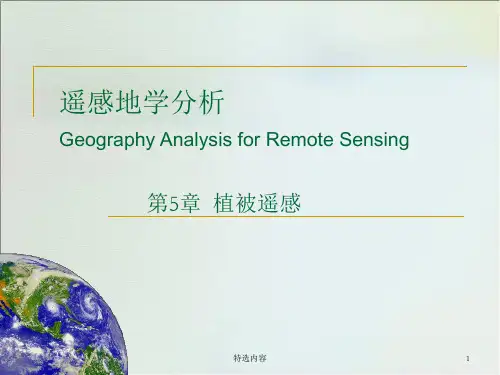 遥感地学分析

Geography Analysis for Remote Sensing

第5章 植被遥感

特选内容

1